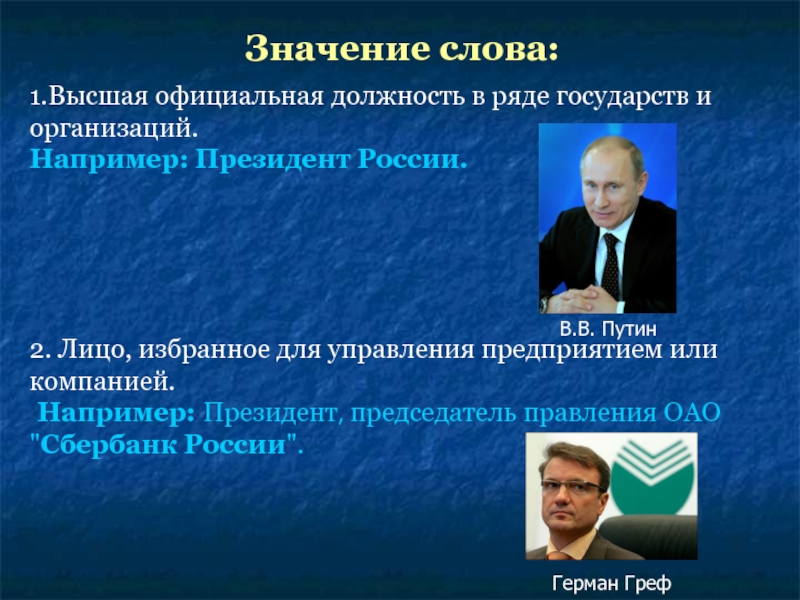 Значение слова:

1.Высшая официальная должность в ряде государств и организаций.
Например: Президент России.

В.В. Путин

2. Лицо, избранное для управления предприятием или компанией.
 Например: Президент, председатель правления ОАО "Сбербанк России".

Герман Греф